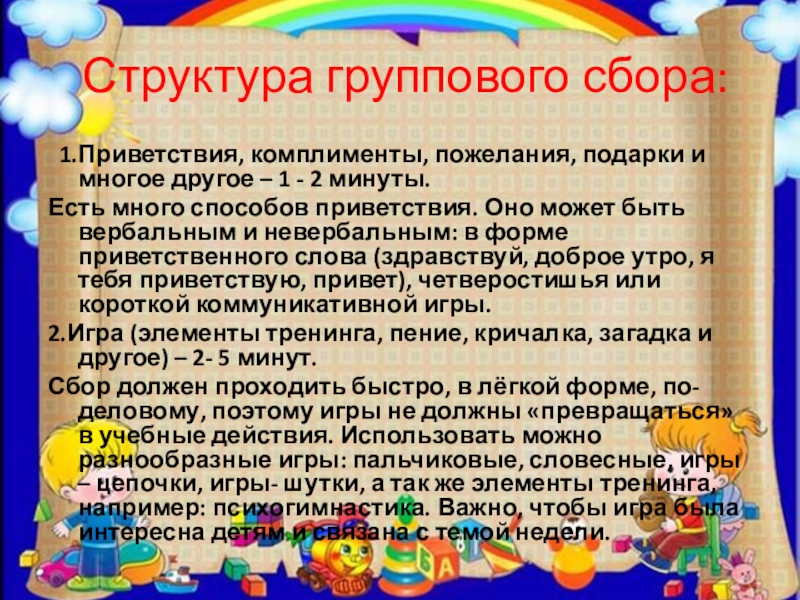 Структура группового сбора:

1.Приветствия, комплименты, пожелания, подарки и многое другое – 1 - 2 минуты.

Есть много способов приветствия. Оно может быть вербальным и невербальным: в форме приветственного слова (здравствуй, доброе утро, я тебя приветствую, привет), четверостишья или короткой коммуникативной игры.

2.Игра (элементы тренинга, пение, кричалка, загадка и другое) – 2- 5 минут.

Сбор должен проходить быстро, в лёгкой форме, по-деловому, поэтому игры не должны «превращаться» в учебные действия. Использовать можно разнообразные игры: пальчиковые, словесные, игры – цепочки, игры- шутки, а так же элементы тренинга, например: психогимнастика. Важно, чтобы игра была интересна детям и связана с темой недели.